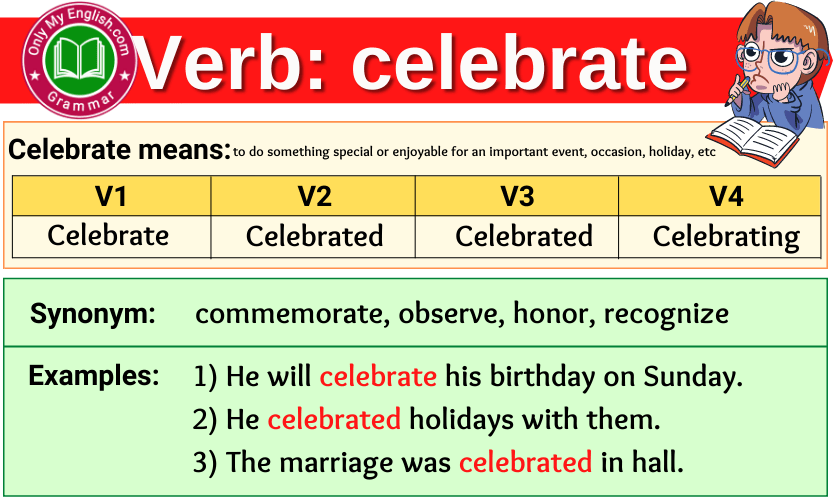 Only My English.com
Grammar

Verb: celebrate

Celebrate means: to do something special or enjoyable for an important event, occasion, holiday, etc

| V1 | V2 | V3 | V4 |
|---|---|---|---|
| Celebrate | Celebrated | Celebrated | Celebrating |

Synonym: commemorate, observe, honor, recognize

Examples: 1) He will celebrate his birthday on Sunday.
2) He celebrated holidays with them.
3) The marriage was celebrated in hall.